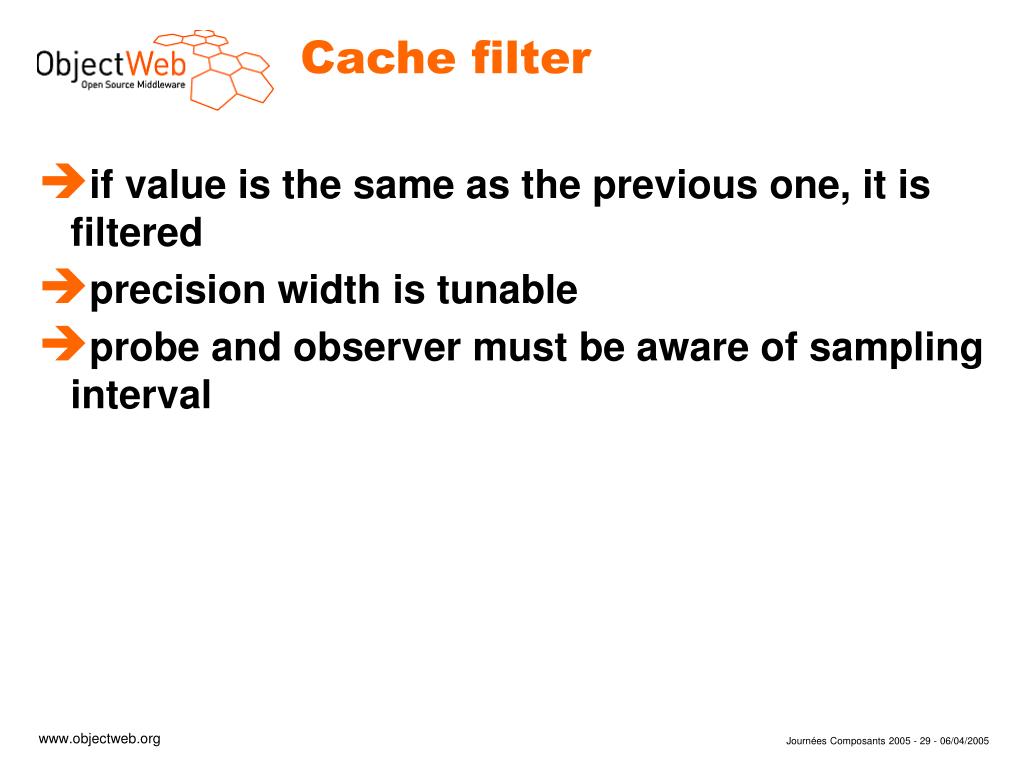 ObjectWeb
Open Source Middleware

Cache filter

➔if value is the same as the previous one, it is filtered
➔precision width is tunable
➔probe and observer must be aware of sampling interval

www.objectweb.org

Journées Composants 2005 - 29 - 06/04/2005